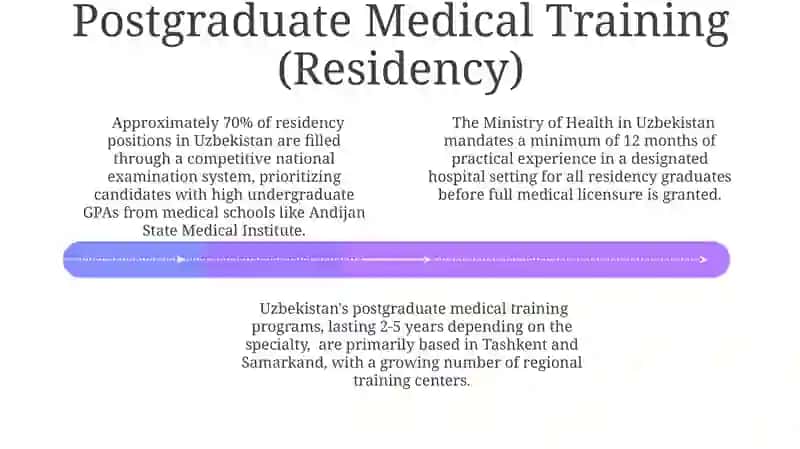 Postgraduate Medical Training (Residency)

Approximately 70% of residency positions in Uzbekistan are filled through a competitive national examination system, prioritizing candidates with high undergraduate GPAs from medical schools like Andijan State Medical Institute.

The Ministry of Health in Uzbekistan mandates a minimum of 12 months of practical experience in a designated hospital setting for all residency graduates before full medical licensure is granted.

Uzbekistan's postgraduate medical training programs, lasting 2-5 years depending on the specialty, are primarily based in Tashkent and Samarkand, with a growing number of regional training centers.